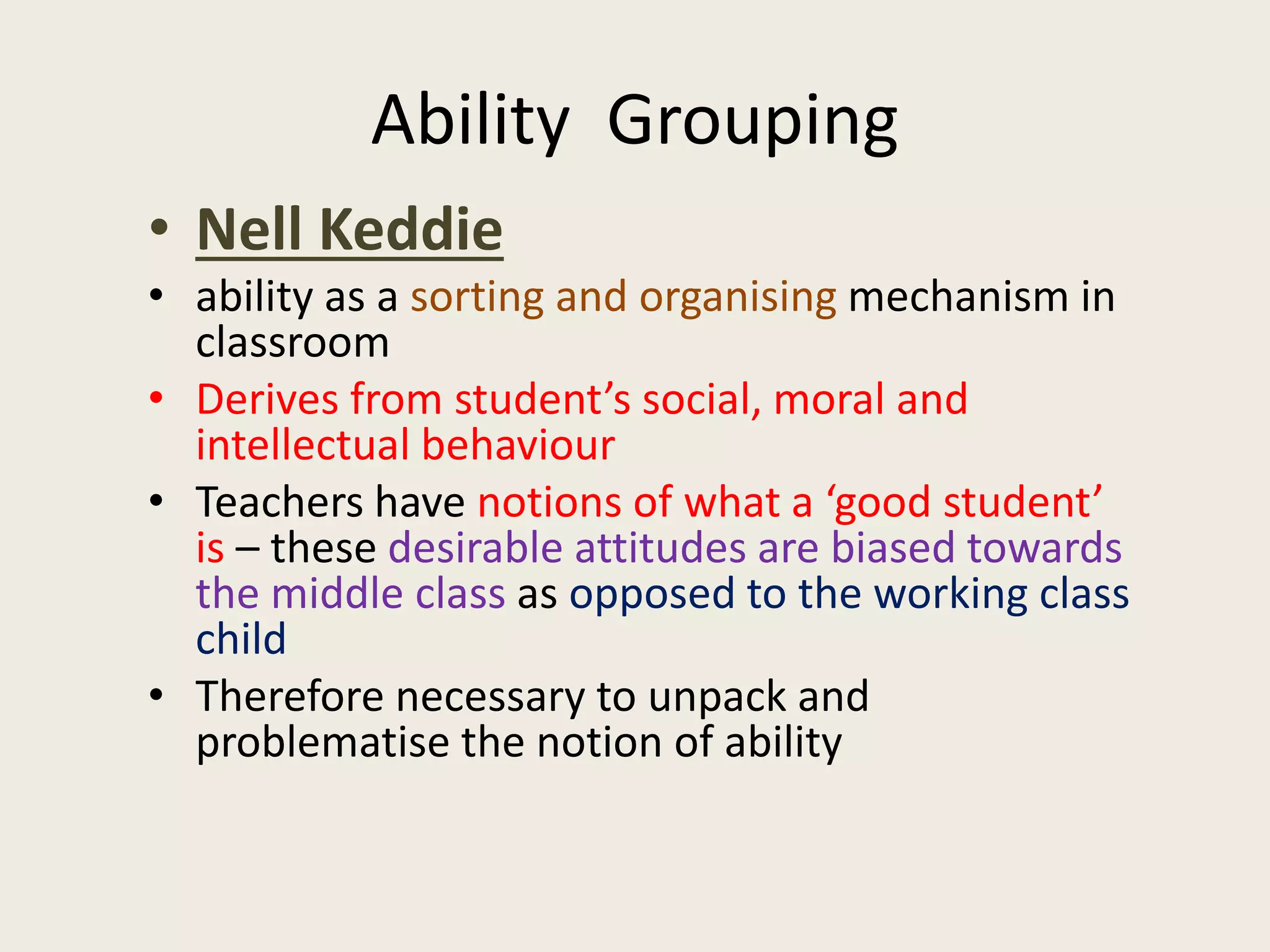 Ability Grouping

• Nell Keddie
• ability as a sorting and organising mechanism in classroom
• Derives from student’s social, moral and intellectual behaviour
• Teachers have notions of what a ‘good student’ is – these desirable attitudes are biased towards the middle class as opposed to the working class child
• Therefore necessary to unpack and problematise the notion of ability